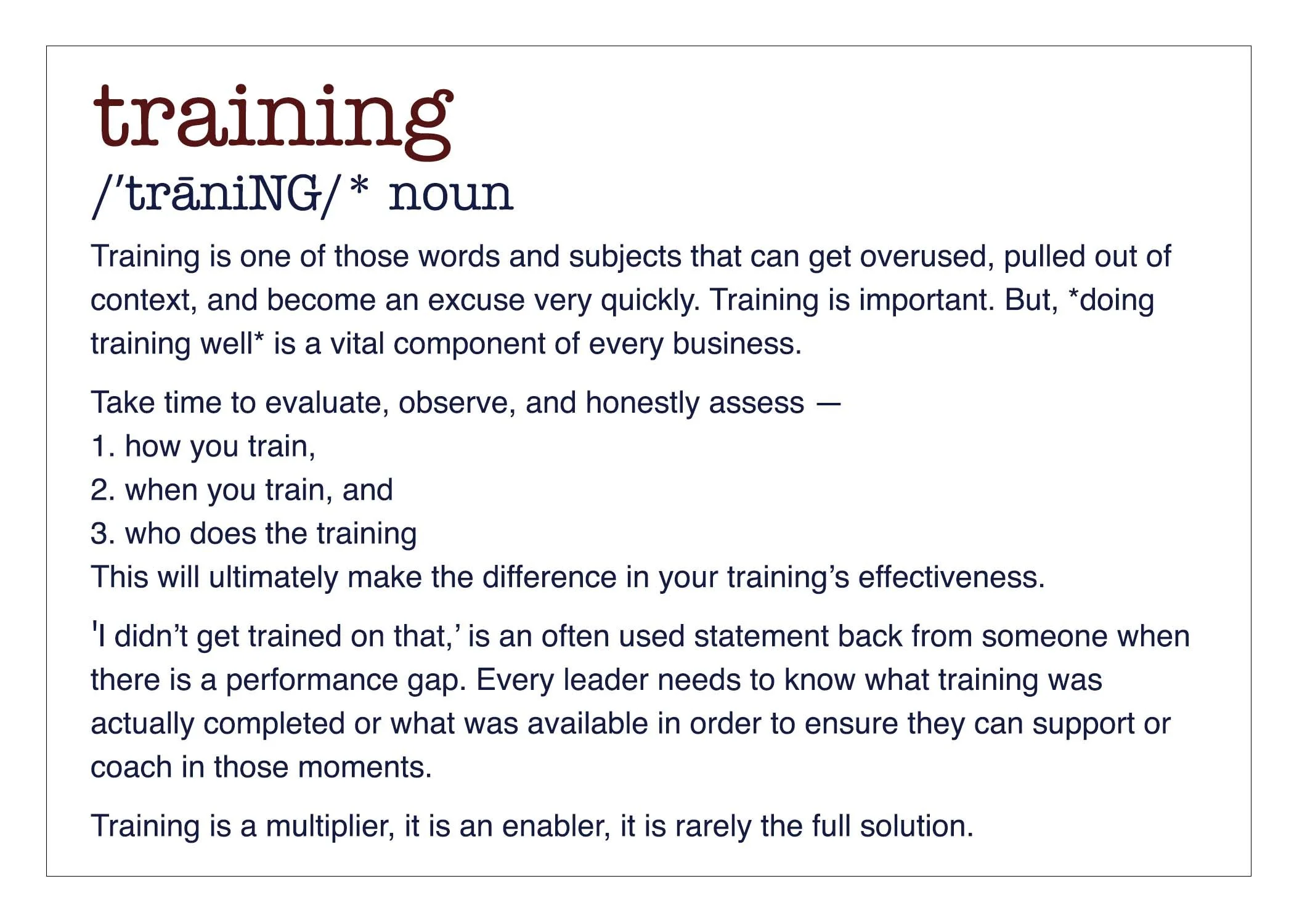 training

/ˈtrāniNG/* noun

Training is one of those words and subjects that can get overused, pulled out of context, and become an excuse very quickly. Training is important. But, *doing training well* is a vital component of every business.

Take time to evaluate, observe, and honestly assess —
1. how you train,
2. when you train, and
3. who does the training
This will ultimately make the difference in your training's effectiveness.

'I didn't get trained on that,' is an often used statement back from someone when there is a performance gap. Every leader needs to know what training was actually completed or what was available in order to ensure they can support or coach in those moments.

Training is a multiplier, it is an enabler, it is rarely the full solution.